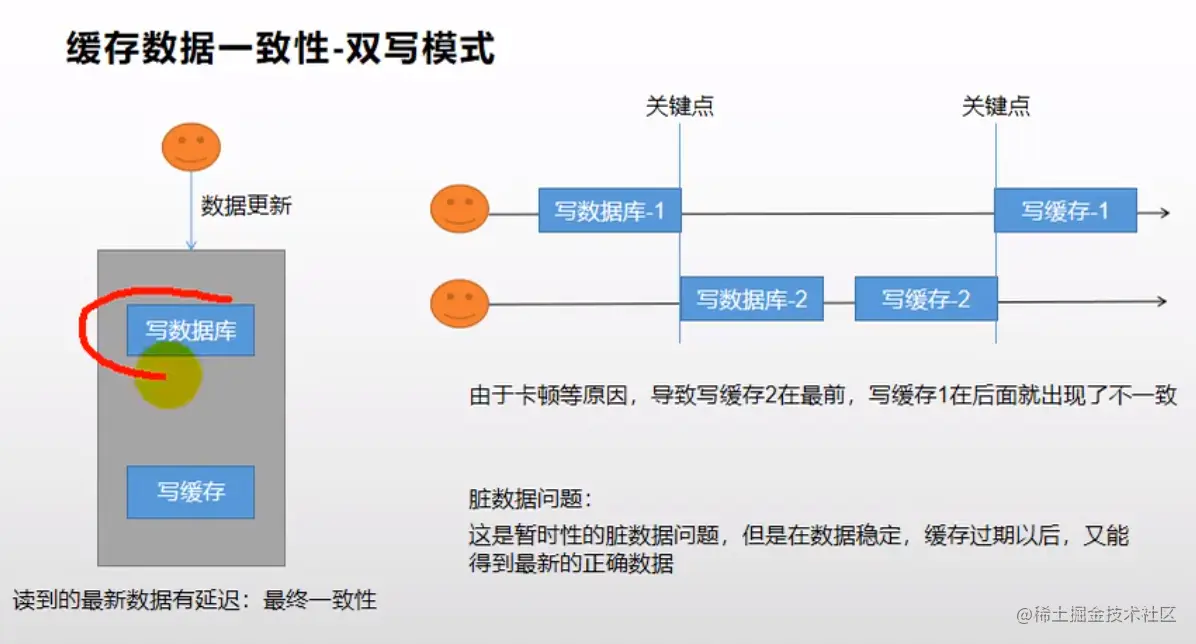 缓存数据一致性-双写模式

数据更新

写数据库

写缓存

读到的最新数据有延迟：最终一致性

关键点

关键点

写数据库-1

写缓存-1

写数据库-2

写缓存-2

由于卡顿等原因，导致写缓存2在最前，写缓存1在后面就出现了不一致

脏数据问题：

这是暂时性的脏数据问题，但是在数据稳定，缓存过期以后，又能得到最新的正确数据

@稀土掘金技术社区